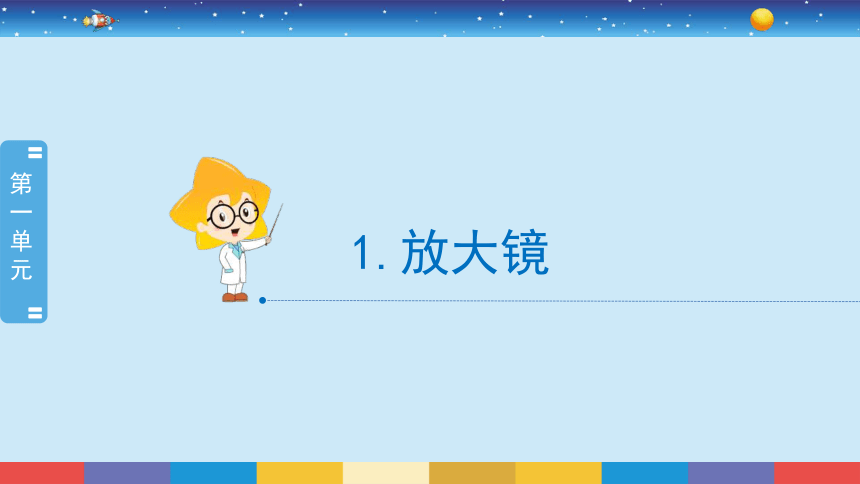 第一单元

1. 放大镜